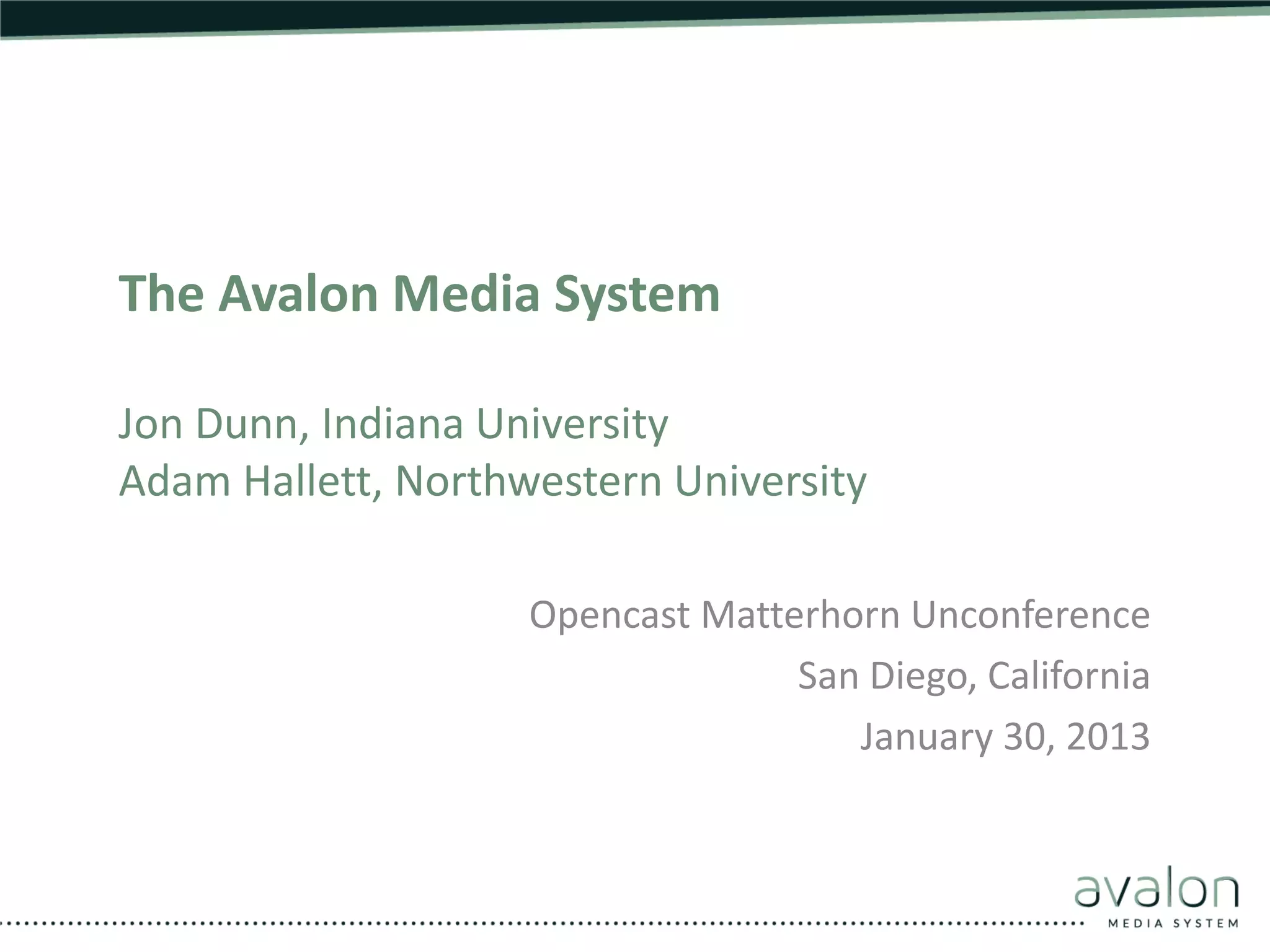 The Avalon Media System

Jon Dunn, Indiana University
Adam Hallett, Northwestern University

Opencast Matterhorn Unconference
San Diego, California
January 30, 2013

avalon
MEDIA SYSTEM